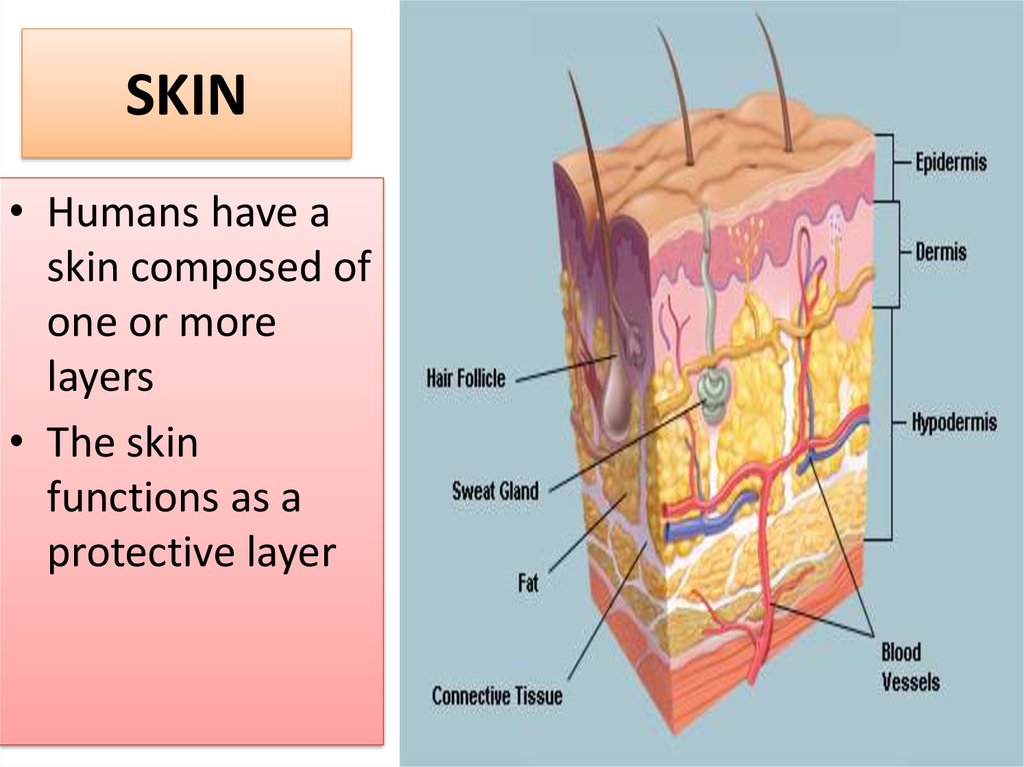 SKIN

• Humans have a skin composed of one or more layers
• The skin functions as a protective layer

Epidermis
Dermis
Hypodermis
Hair Follicle
Sweat Gland
Fat
Connective Tissue
Blood Vessels